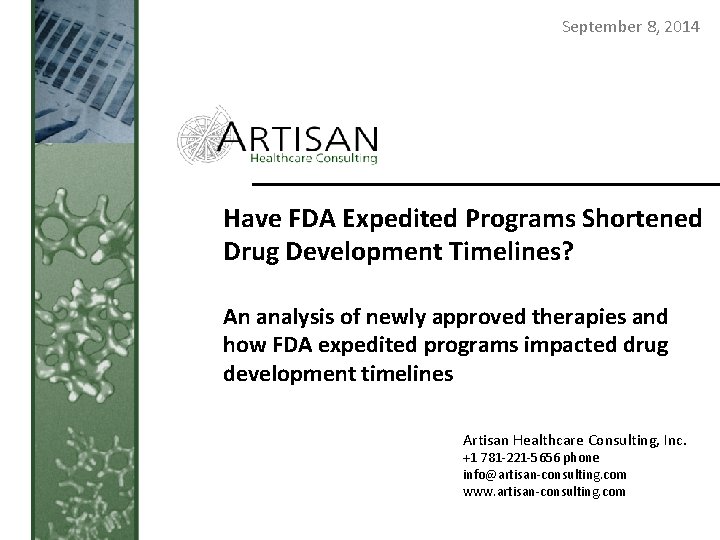 September 8, 2014

ARTISAN
Healthcare Consulting

Have FDA Expedited Programs Shortened Drug Development Timelines?

An analysis of newly approved therapies and how FDA expedited programs impacted drug development timelines

Artisan Healthcare Consulting, Inc.
+1 781-221-5656 phone
info@artisan-consulting.com
www.artisan-consulting.com